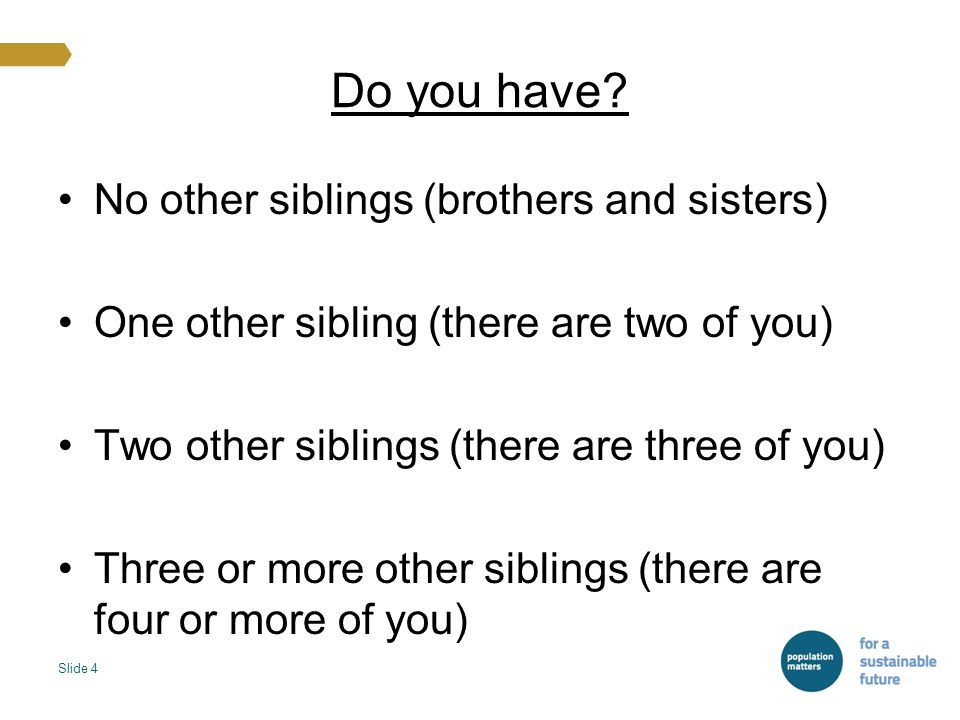 Do you have?

• No other siblings (brothers and sisters)

• One other sibling (there are two of you)

• Two other siblings (there are three of you)

• Three or more other siblings (there are four or more of you)

Slide 4

population matters

for a sustainable future